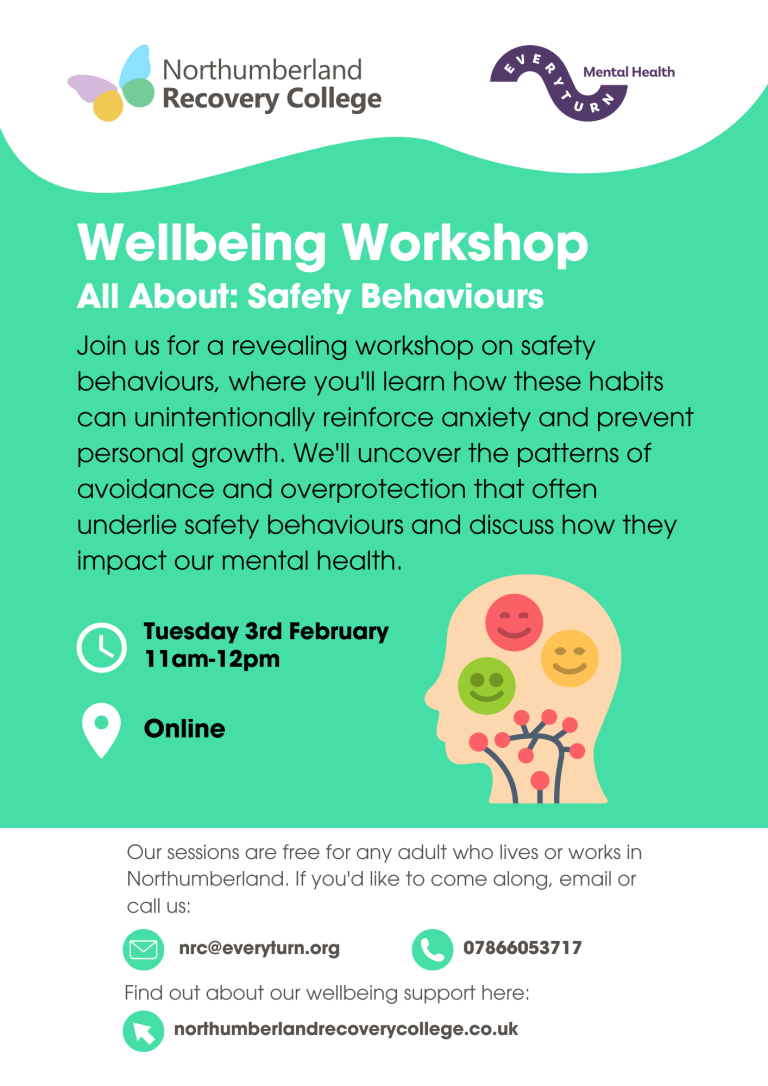 Northumberland Recovery College

EVERYTURN Mental Health

Wellbeing Workshop

All About: Safety Behaviours

Join us for a revealing workshop on safety behaviours, where you'll learn how these habits can unintentionally reinforce anxiety and prevent personal growth. We'll uncover the patterns of avoidance and overprotection that often underlie safety behaviours and discuss how they impact our mental health.

Tuesday 3rd February
11am-12pm

Online

Our sessions are free for any adult who lives or works in Northumberland. If you'd like to come along, email or call us:

nrc@everyturn.org

07866053717

Find out about our wellbeing support here:

northumberlandrecoverycollege.co.uk